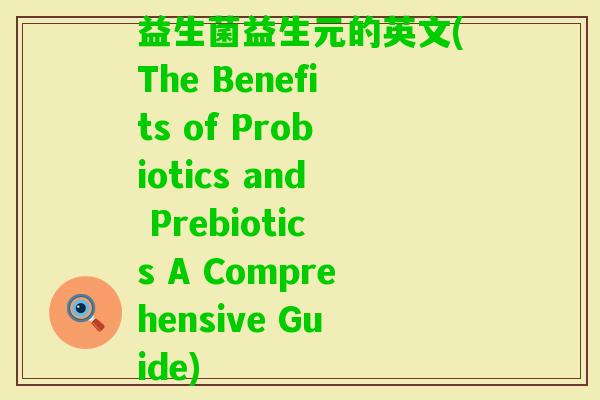 益生菌益生元的英文(The Benefits of Probiotics and Prebiotics A Comprehensive Guide)